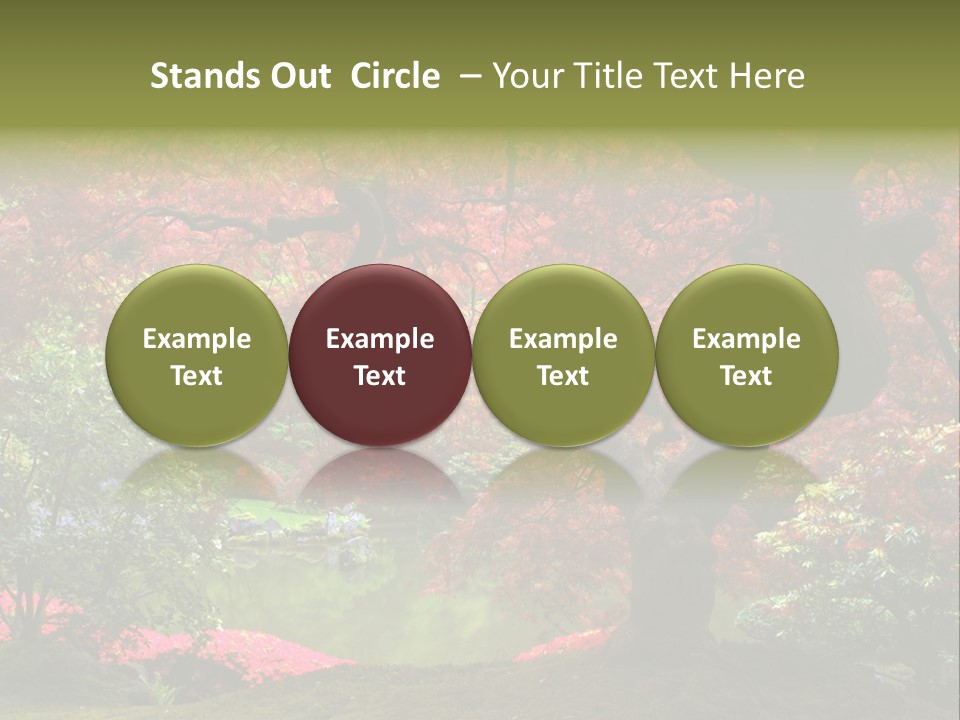 Stands Out Circle – Your Title Text Here

Example Text

Example Text

Example Text

Example Text